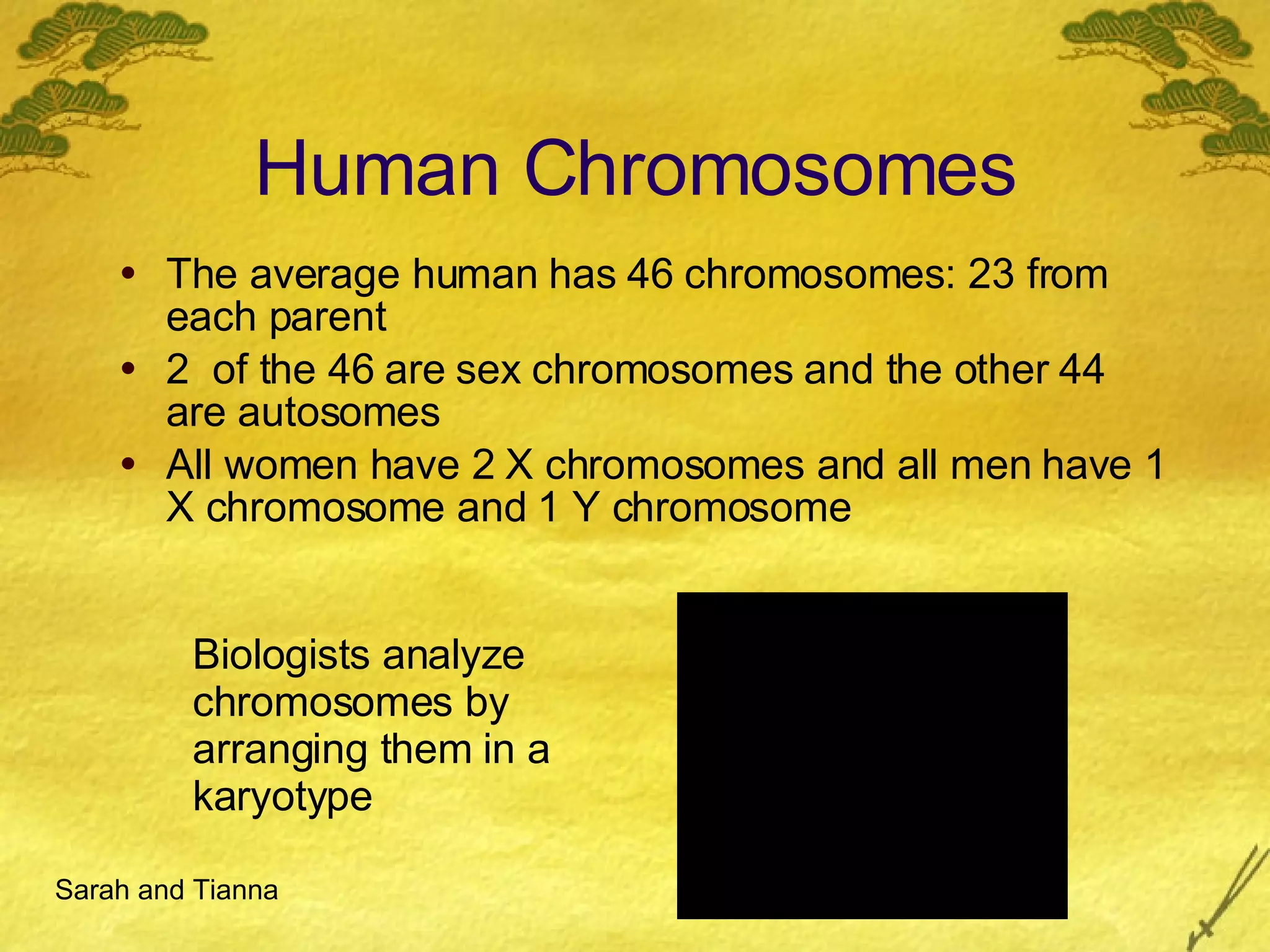 Human Chromosomes

• The average human has 46 chromosomes: 23 from each parent
• 2  of the 46 are sex chromosomes and the other 44 are autosomes
• All women have 2 X chromosomes and all men have 1 X chromosome and 1 Y chromosome

Biologists analyze chromosomes by arranging them in a karyotype

Sarah and Tianna